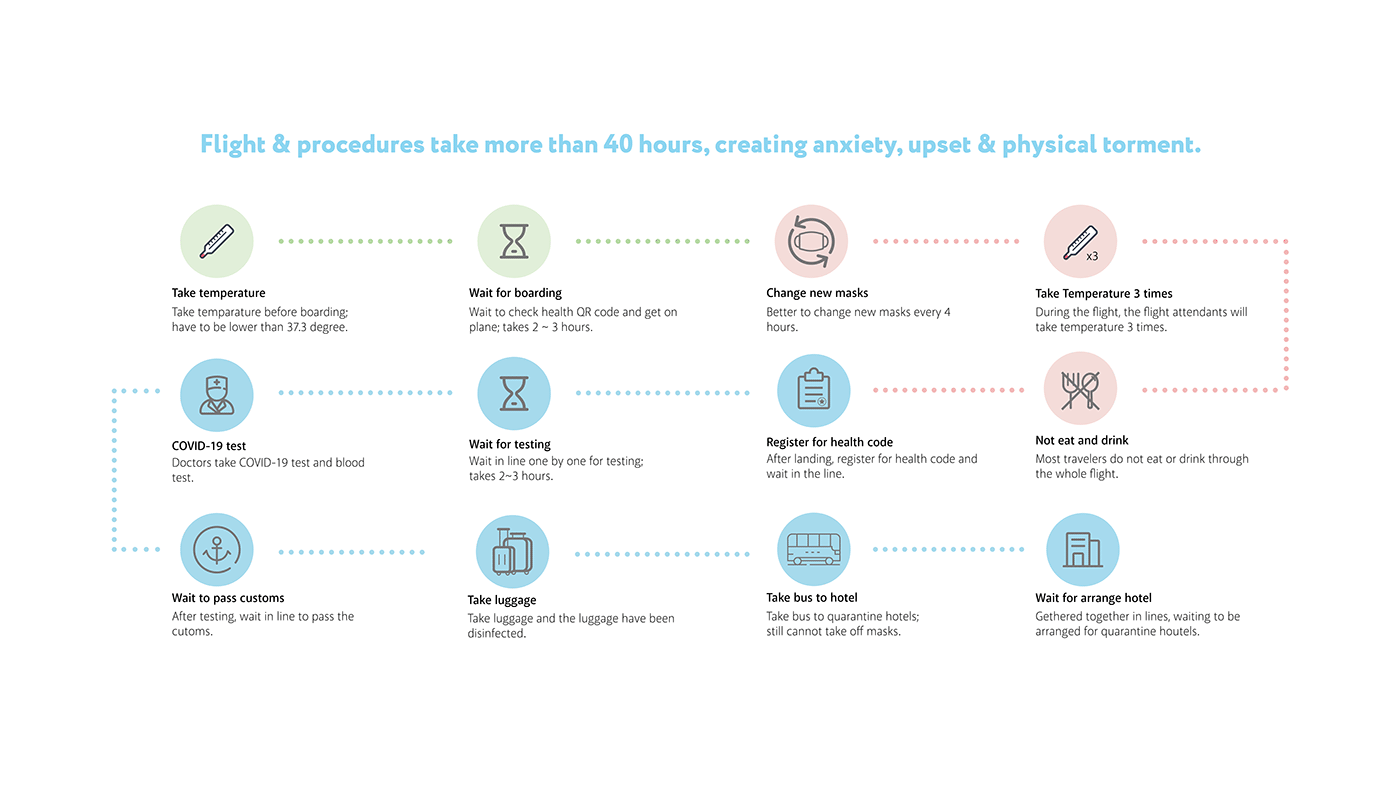 Flight & procedures take more than 40 hours, creating anxiety, upset & physical torment.

Take temperature
Take temparature before boarding; have to be lower than 37.3 degree.

Wait for boarding
Wait to check health QR code and get on plane; takes 2 ~ 3 hours.

Change new masks
Better to change new masks every 4 hours.

x3

Take Temperature 3 times
During the flight, the flight attendants will take temperature 3 times.

Not eat and drink
Most travelers do not eat or drink through the whole flight.

Register for health code
After landing, register for health code and wait in the line.

Wait for testing
Wait in line one by one for testing; takes 2~3 hours.

COVID-19 test
Doctors take COVID-19 test and blood test.

Wait to pass customs
After testing, wait in line to pass the cutoms.

Take luggage
Take luggage and the luggage have been disinfected.

Take bus to hotel
Take bus to quarantine hotels; still cannot take off masks.

Wait for arrange hotel
Gethered together in lines, waiting to be arranged for quarantine houtels.